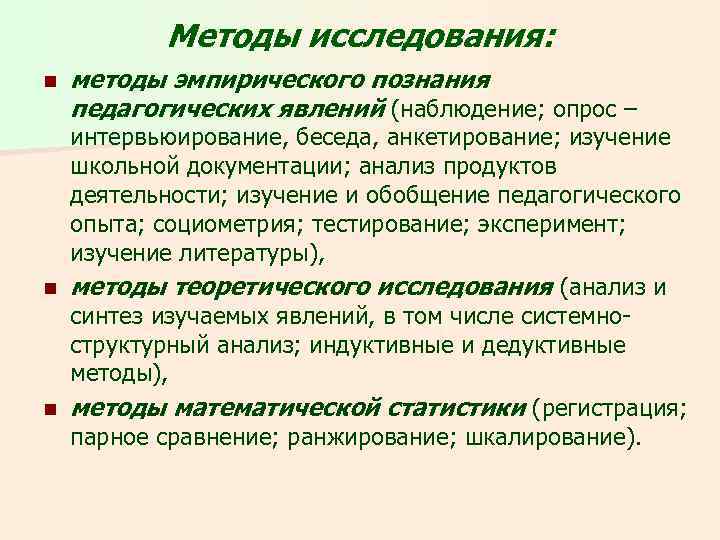 Методы исследования:

методы эмпирического познания педагогических явлений (наблюдение; опрос – интервьюирование, беседа, анкетирование; изучение школьной документации; анализ продуктов деятельности; изучение и обобщение педагогического опыта; социометрия; тестирование; эксперимент; изучение литературы),

методы теоретического исследования (анализ и синтез изучаемых явлений, в том числе системно-структурный анализ; индуктивные и дедуктивные методы),

методы математической статистики (регистрация; парное сравнение; ранжирование; шкалирование).